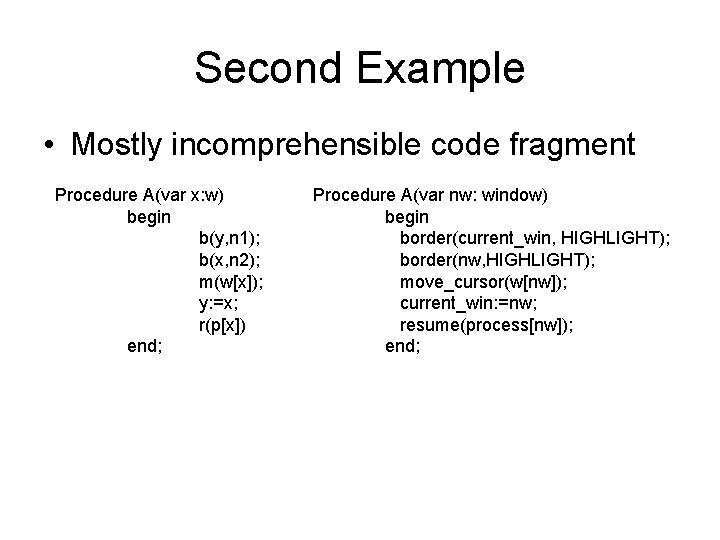 Second Example

• Mostly incomprehensible code fragment

Procedure A(var x:w)
begin
b(y,n1);
b(x,n2);
m(w[x]);
y:=x;
r(p[x])
end;

Procedure A(var nw: window)
begin
border(current_win, HIGHLIGHT);
border(nw,HIGHLIGHT);
move_cursor(w[nw]);
current_win:=nw;
resume(process[nw]);
end;